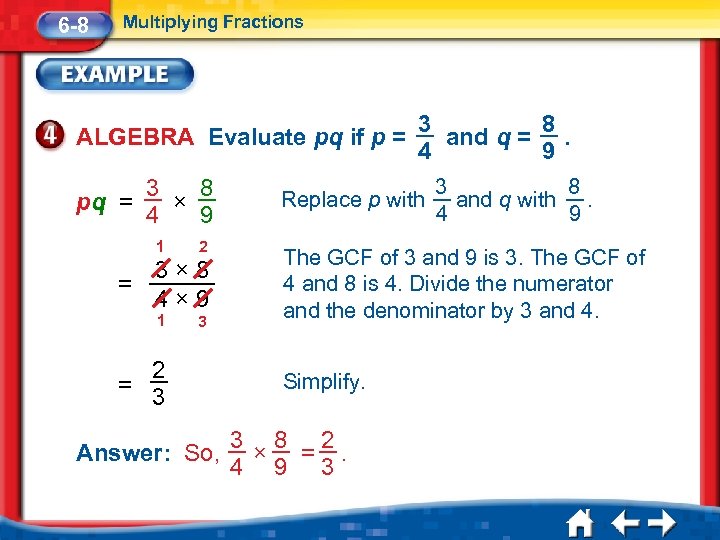 6-8 Multiplying Fractions

EXAMPLE

4 ALGEBRA Evaluate $pq$ if $p = \frac{3}{4}$ and $q = \frac{8}{9}$.

$pq = \frac{3}{4} \times \frac{8}{9}$ Replace $p$ with $\frac{3}{4}$ and $q$ with $\frac{8}{9}$.

$= \frac{\overset{1}{\cancel{3}} \times \overset{2}{\cancel{8}}}{\underset{1}{\cancel{4}} \times \underset{3}{\cancel{9}}}$ The GCF of 3 and 9 is 3. The GCF of 4 and 8 is 4. Divide the numerator and the denominator by 3 and 4.

$= \frac{2}{3}$ Simplify.

Answer: So, $\frac{3}{4} \times \frac{8}{9} = \frac{2}{3}$.